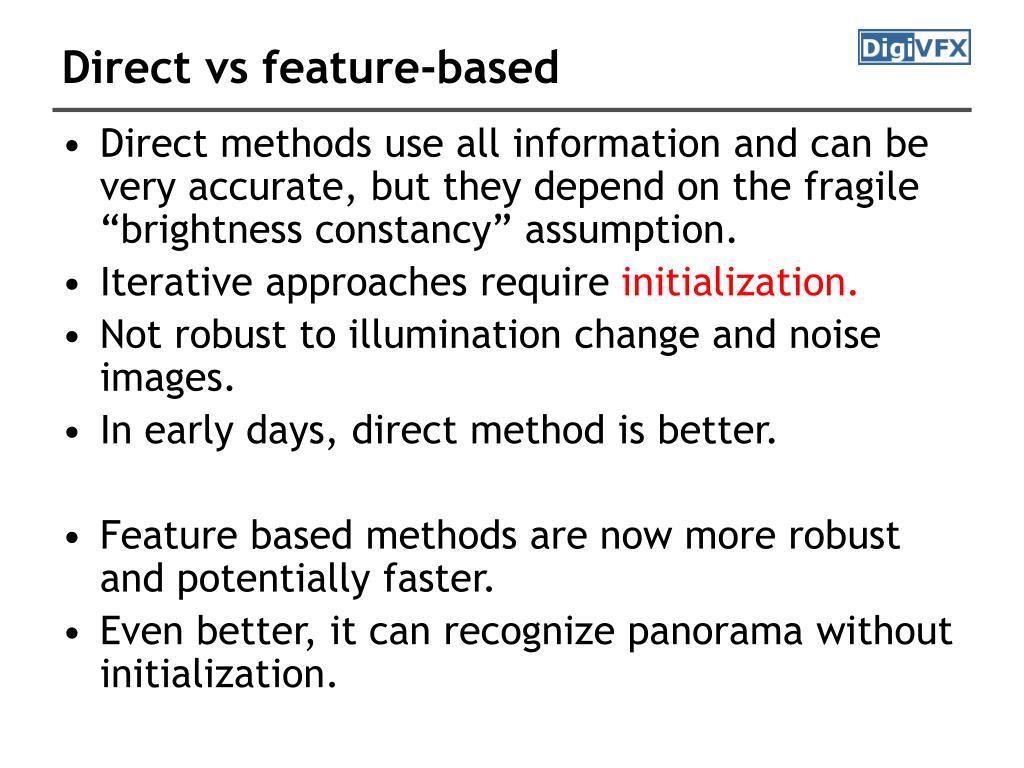 Direct vs feature-based

DigiVFX

• Direct methods use all information and can be very accurate, but they depend on the fragile “brightness constancy” assumption.
• Iterative approaches require initialization.
• Not robust to illumination change and noise images.
• In early days, direct method is better.

• Feature based methods are now more robust and potentially faster.
• Even better, it can recognize panorama without initialization.